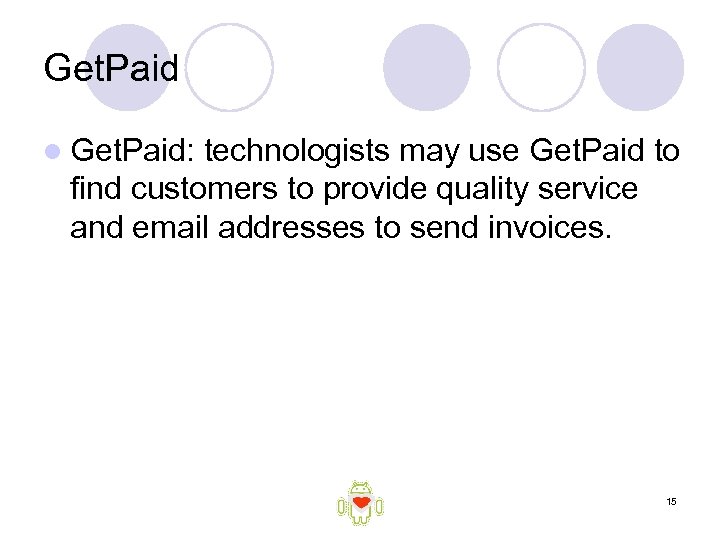 GetPaid

GetPaid: technologists may use GetPaid to find customers to provide quality service and email addresses to send invoices.

15